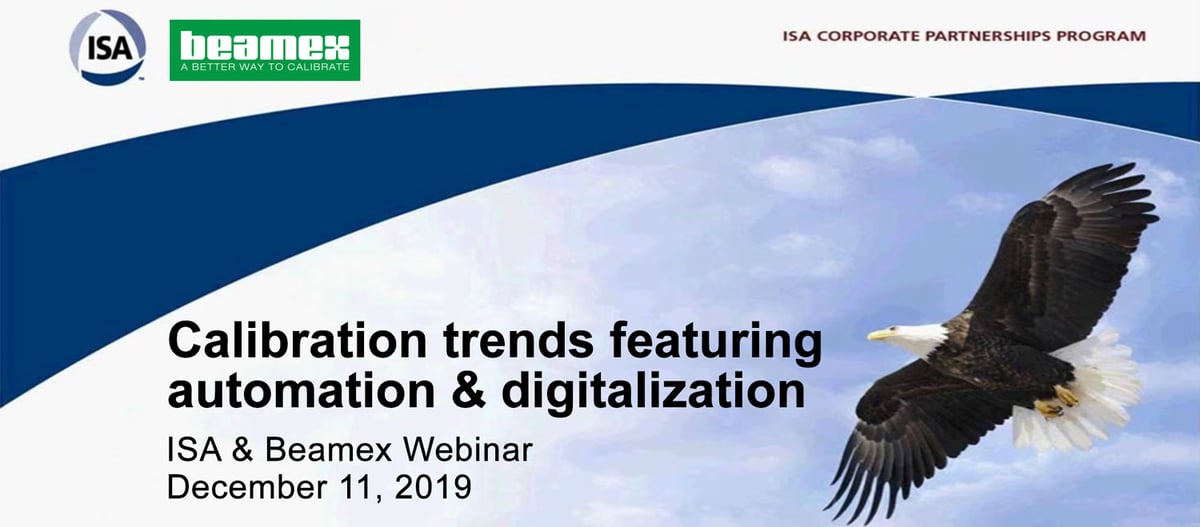 ISA

beamex
A BETTER WAY TO CALIBRATE

ISA CORPORATE PARTNERSHIPS PROGRAM

Calibration trends featuring automation & digitalization

ISA & Beamex Webinar
December 11, 2019